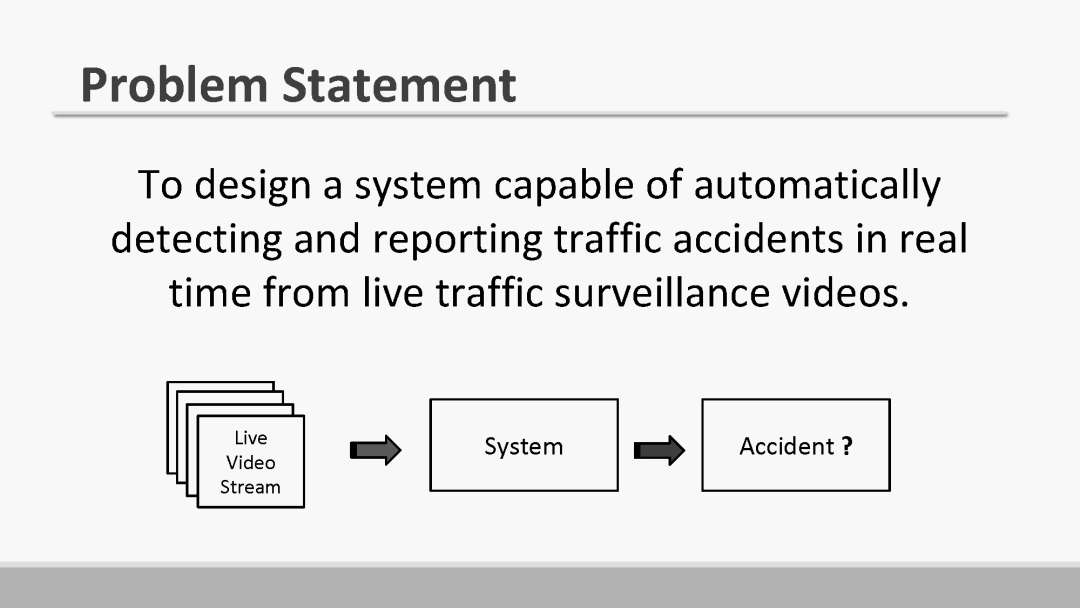 Problem Statement

To design a system capable of automatically detecting and reporting traffic accidents in real time from live traffic surveillance videos.

Live Video Stream

System

Accident ?